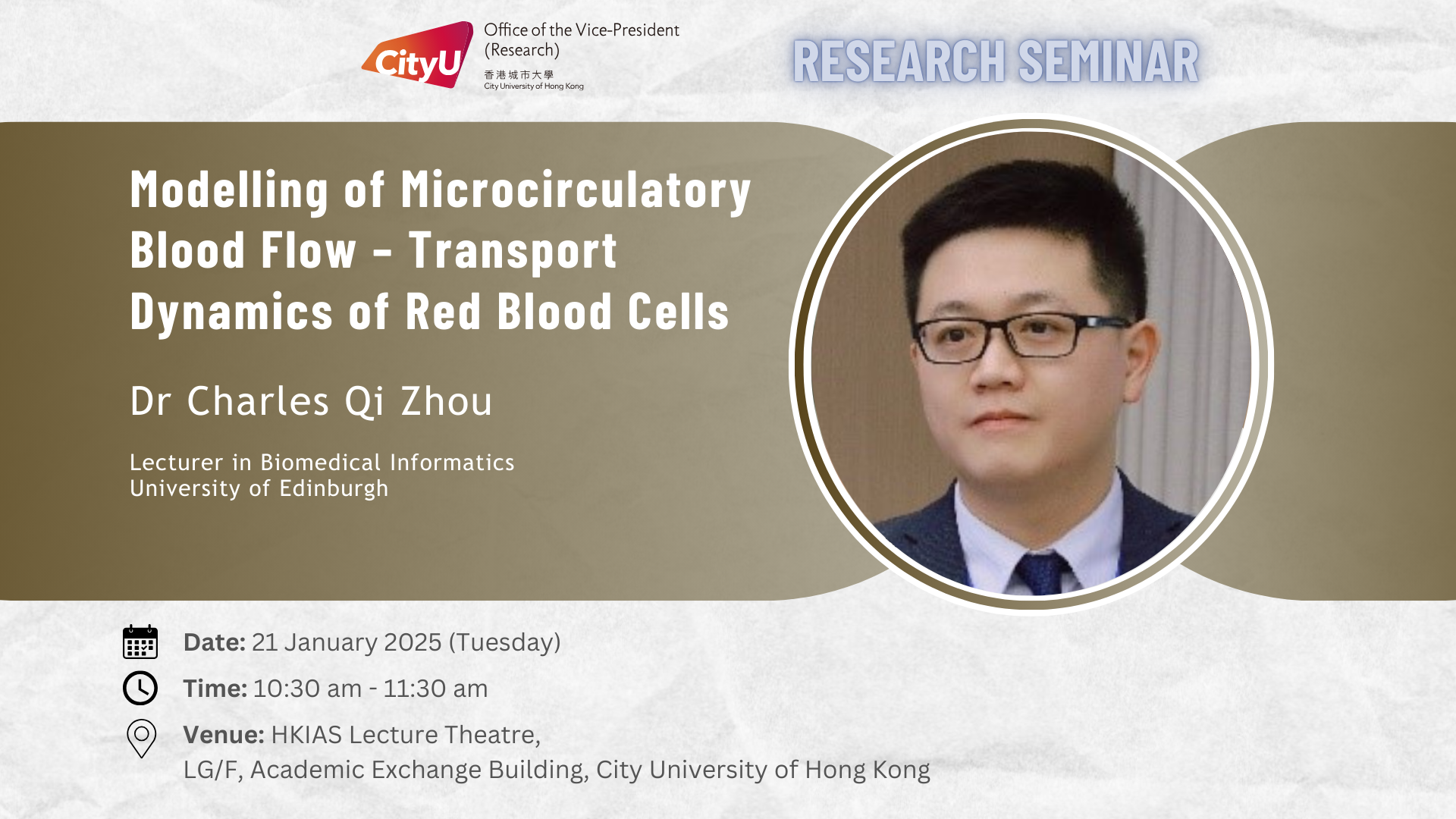 CityU Office of the Vice-President (Research)
香港城市大學
City University of Hong Kong

RESEARCH SEMINAR

Modelling of Microcirculatory Blood Flow - Transport Dynamics of Red Blood Cells

Dr Charles Qi Zhou

Lecturer in Biomedical Informatics
University of Edinburgh

Date: 21 January 2025 (Tuesday)

Time: 10:30 am - 11:30 am

Venue: HKIAS Lecture Theatre,
LG/F, Academic Exchange Building, City University of Hong Kong